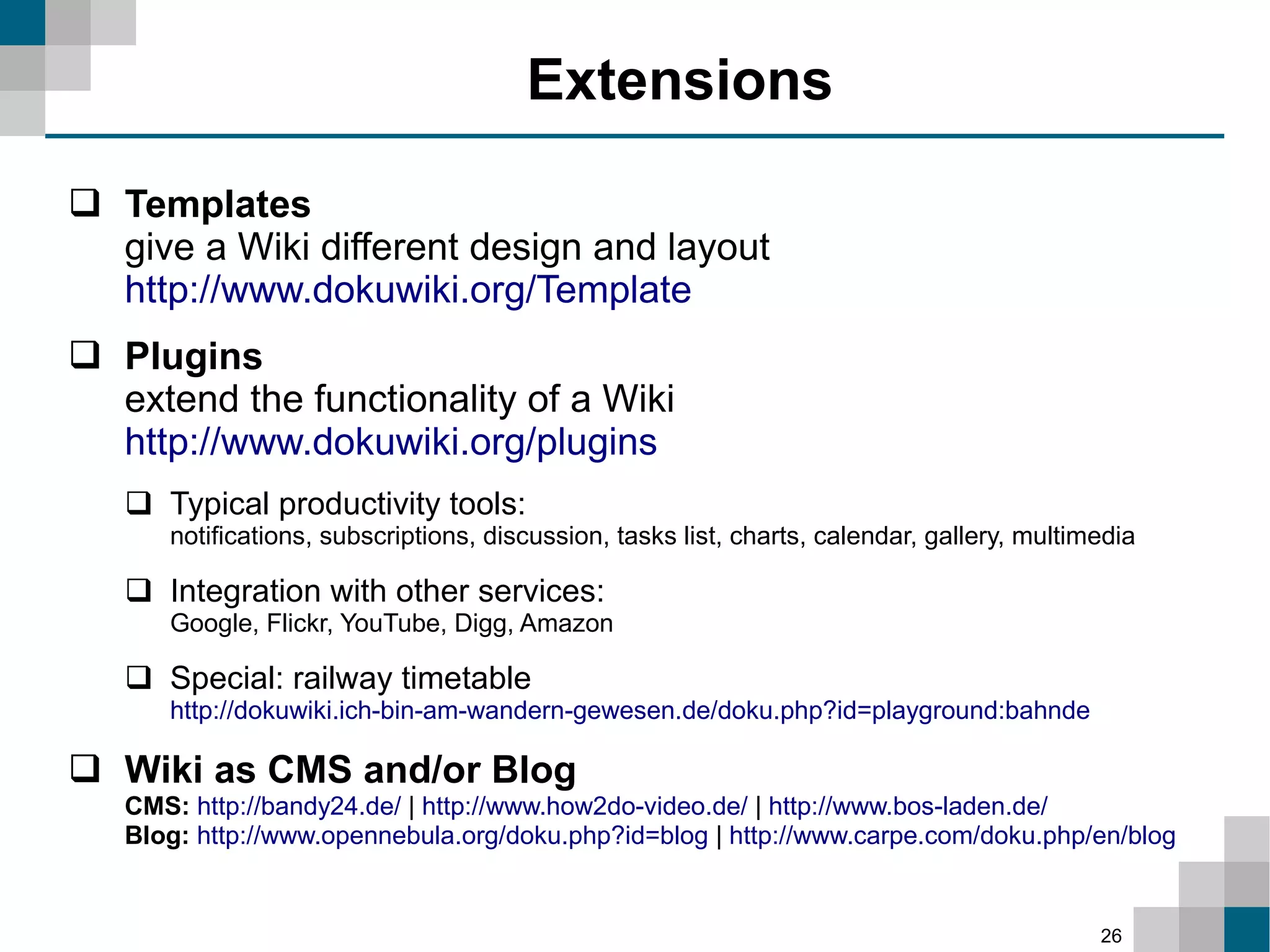 Extensions

❑ Templates
give a Wiki different design and layout
http://www.dokuwiki.org/Template

❑ Plugins
extend the functionality of a Wiki
http://www.dokuwiki.org/plugins

❑ Typical productivity tools:
notifications, subscriptions, discussion, tasks list, charts, calendar, gallery, multimedia

❑ Integration with other services:
Google, Flickr, YouTube, Digg, Amazon

❑ Special: railway timetable
http://dokuwiki.ich-bin-am-wandern-gewesen.de/doku.php?id=playground:bahnde

❑ Wiki as CMS and/or Blog
CMS: http://bandy24.de/ | http://www.how2do-video.de/ | http://www.bos-laden.de/
Blog: http://www.opennebula.org/doku.php?id=blog | http://www.carpe.com/doku.php/en/blog

26